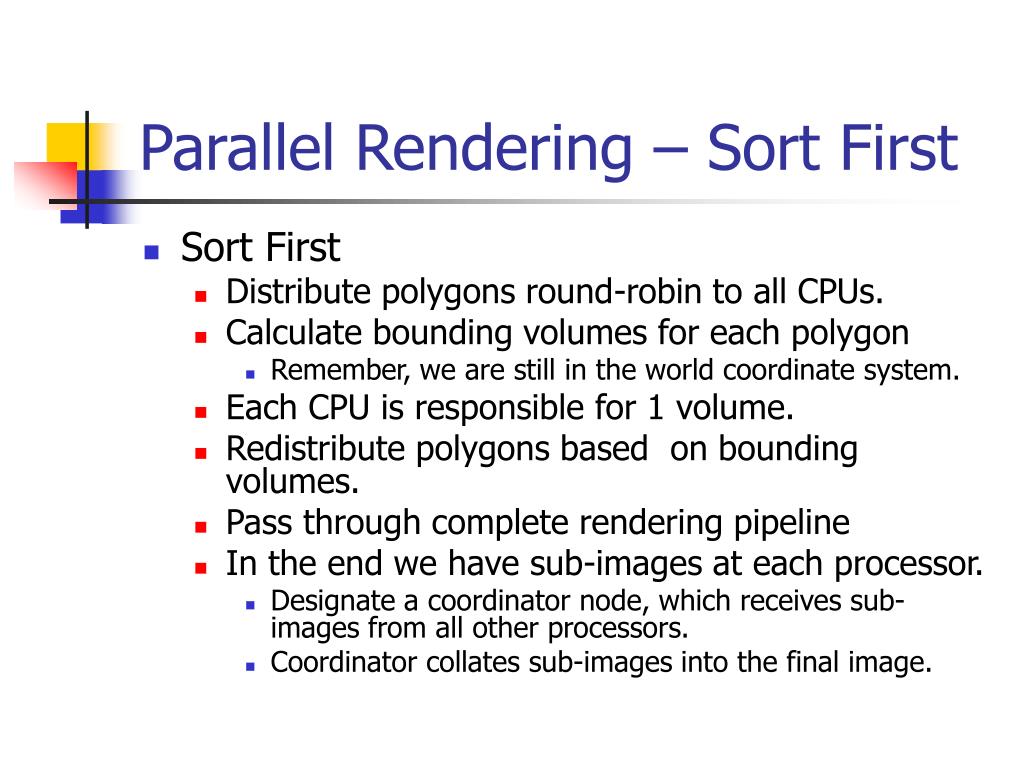 Parallel Rendering – Sort First

- Sort First
  - Distribute polygons round-robin to all CPUs.
  - Calculate bounding volumes for each polygon
    - Remember, we are still in the world coordinate system.
  - Each CPU is responsible for 1 volume.
  - Redistribute polygons based on bounding volumes.
  - Pass through complete rendering pipeline
  - In the end we have sub-images at each processor.
    - Designate a coordinator node, which receives sub-images from all other processors.
    - Coordinator collates sub-images into the final image.